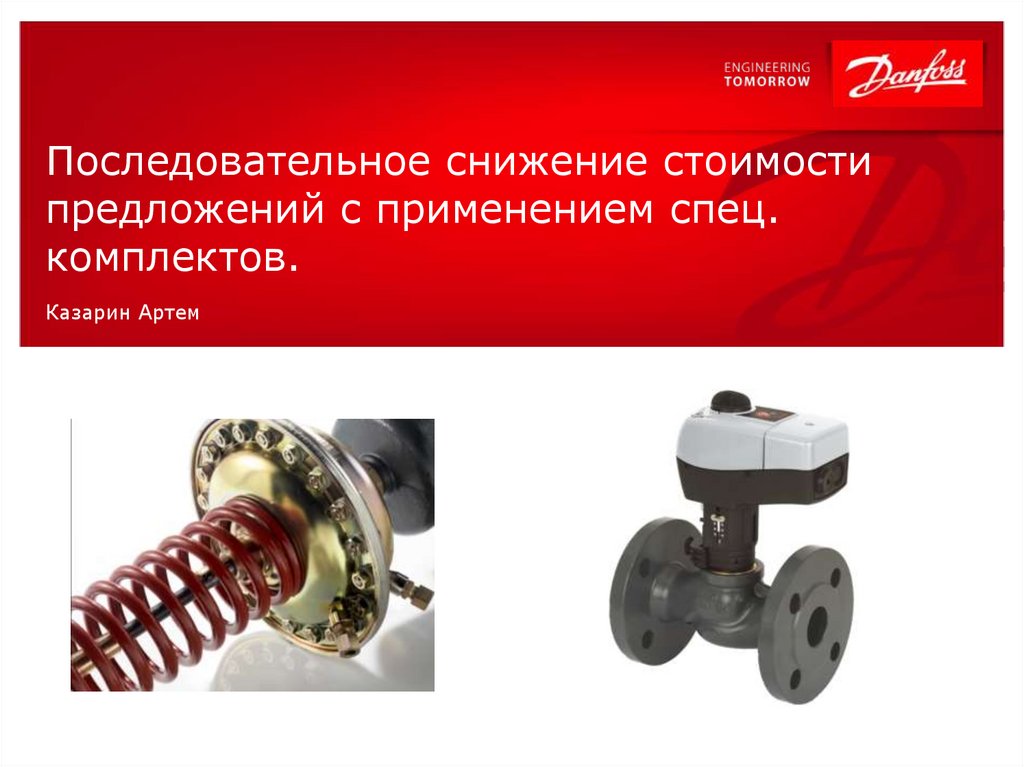 ENGINEERING
TOMORROW

Danfoss

Последовательное снижение стоимости предложений с применением спец. комплектов.

Казарин Артем